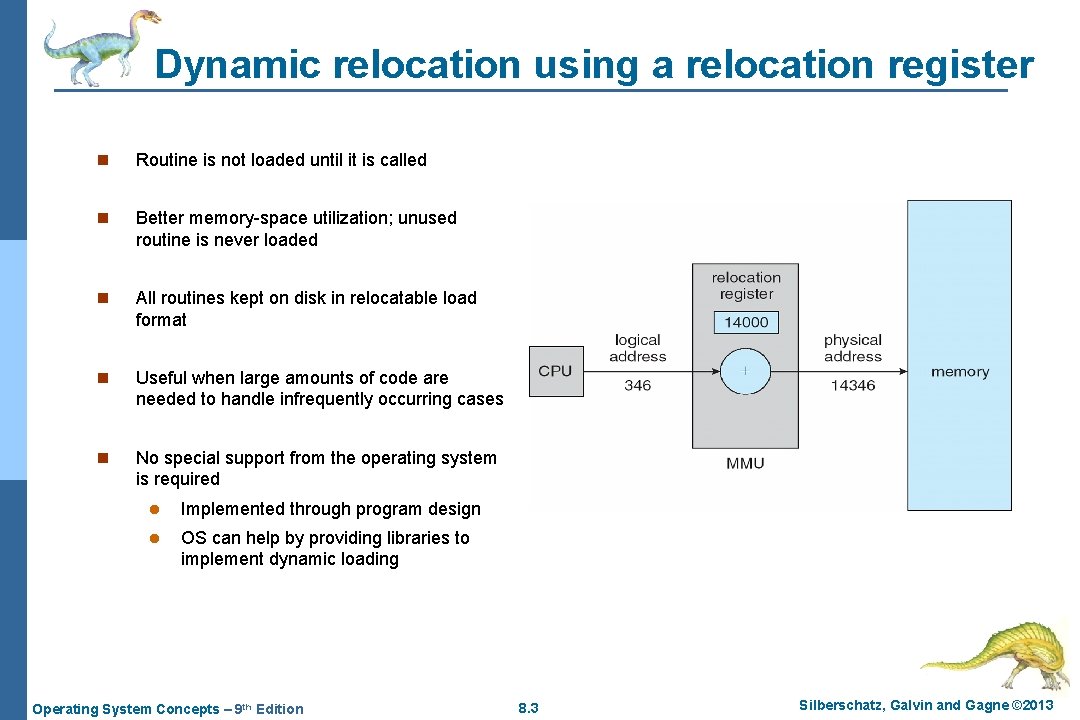 Dynamic relocation using a relocation register

n Routine is not loaded until it is called

n Better memory-space utilization; unused routine is never loaded

n All routines kept on disk in relocatable load format

n Useful when large amounts of code are needed to handle infrequently occurring cases

n No special support from the operating system is required

l Implemented through program design

l OS can help by providing libraries to implement dynamic loading

relocation register

14000

CPU

logical address

346

+

physical address

14346

memory

MMU

Operating System Concepts – 9th Edition

8.3

Silberschatz, Galvin and Gagne ©2013